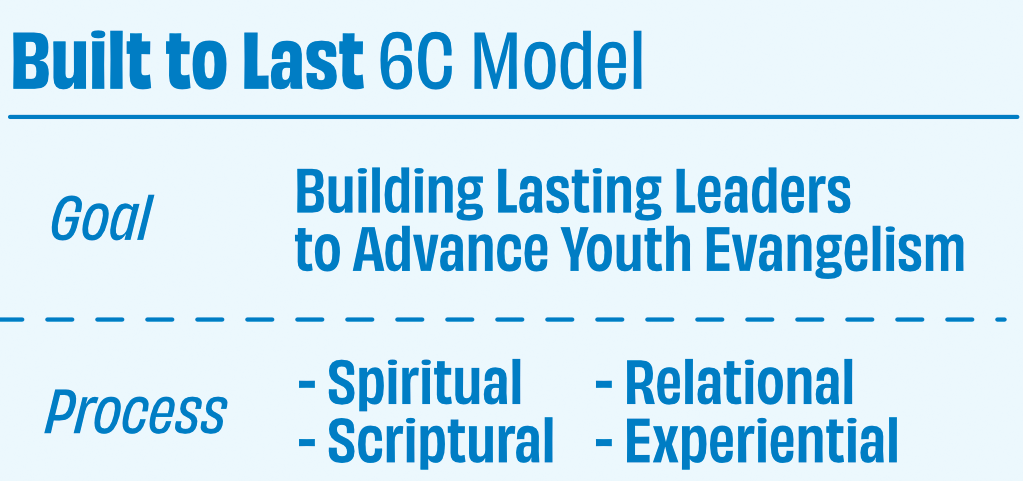 Built to Last 6C Model

Goal

Building Lasting Leaders to Advance Youth Evangelism

Process

- Spiritual
- Scriptural

- Relational
- Experiential